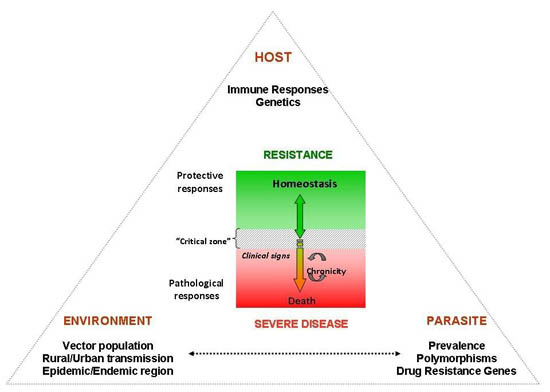 HOST

Immune Responses
Genetics

RESISTANCE

Protective responses

Homeostasis

"Critical zone"

Clinical signs

Chronicity

Pathological responses

Death

SEVERE DISEASE

ENVIRONMENT

Vector population
Rural/Urban transmission
Epidemic/Endemic region

PARASITE

Prevalence
Polymorphisms
Drug Resistance Genes